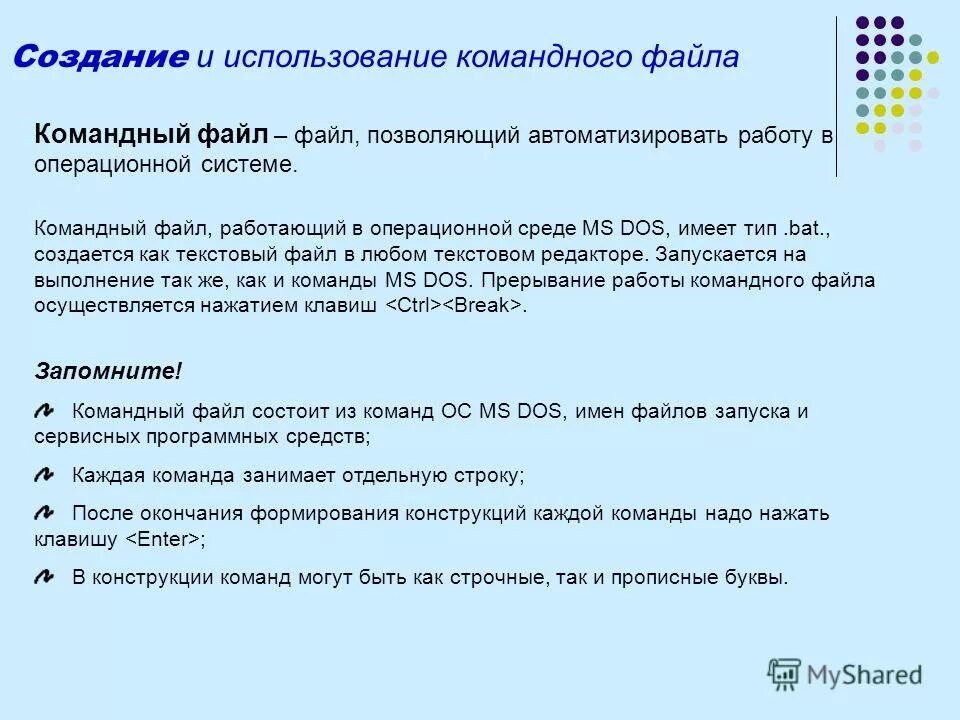 Создание и использование командного файла

Командный файл – файл, позволяющий автоматизировать работу в операционной системе.

Командный файл, работающий в операционной среде MS DOS, имеет тип .bat., создается как текстовый файл в любом текстовом редакторе. Запускается на выполнение так же, как и команды MS DOS. Прерывание работы командного файла осуществляется нажатием клавиш <Ctrl><Break>.

Запомните!

Командный файл состоит из команд ОС MS DOS, имен файлов запуска и сервисных программных средств;

Каждая команда занимает отдельную строку;

После окончания формирования конструкций каждой команды надо нажать клавишу <Enter>;

В конструкции команд могут быть как строчные, так и прописные буквы.

MyShared